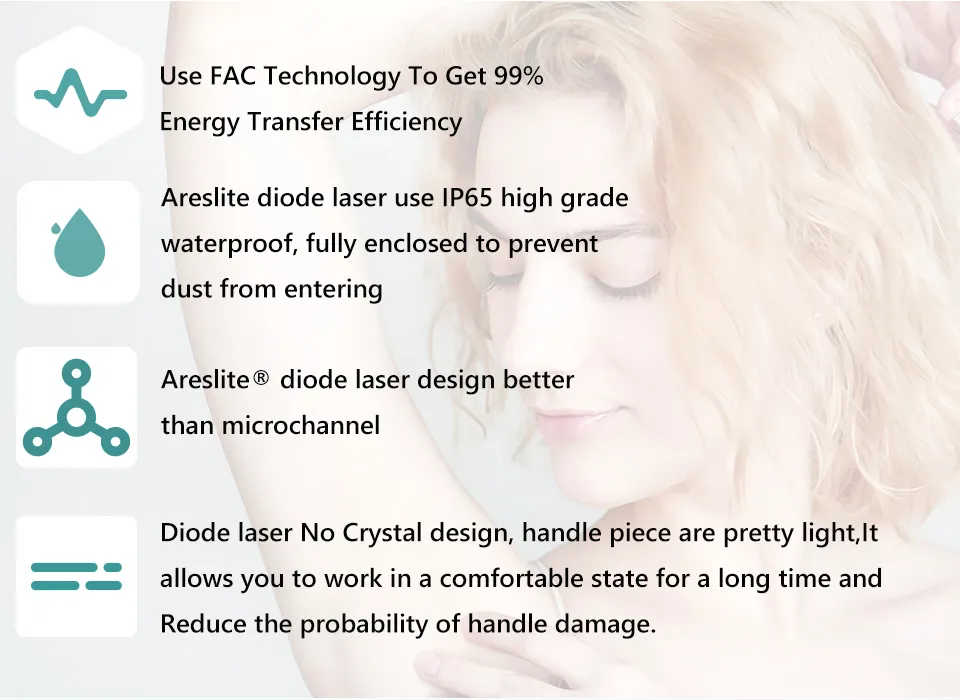 Use FAC Technology To Get 99% Energy Transfer Efficiency

Areslite diode laser use IP65 high grade waterproof, fully enclosed to prevent dust from entering

Areslite® diode laser design better than microchannel

Diode laser No Crystal design, handle piece are pretty light,It allows you to work in a comfortable state for a long time and Reduce the probability of handle damage.